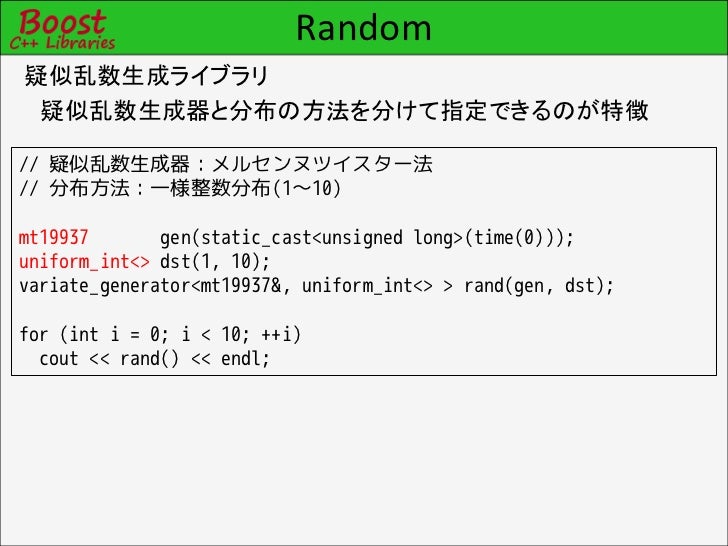 Boost
C++ Libraries

Random

疑似乱数生成ライブラリ
疑似乱数生成器と分布の方法を分けて指定できるのが特徴

// 疑似乱数生成器：メルセンヌツイスター法
// 分布方法：一様整数分布(1〜10)

mt19937 gen(static_cast<unsigned long>(time(0)));
uniform_int<> dst(1, 10);
variate_generator<mt19937&, uniform_int<> > rand(gen, dst);

for (int i = 0; i < 10; ++i)
cout << rand() << endl;